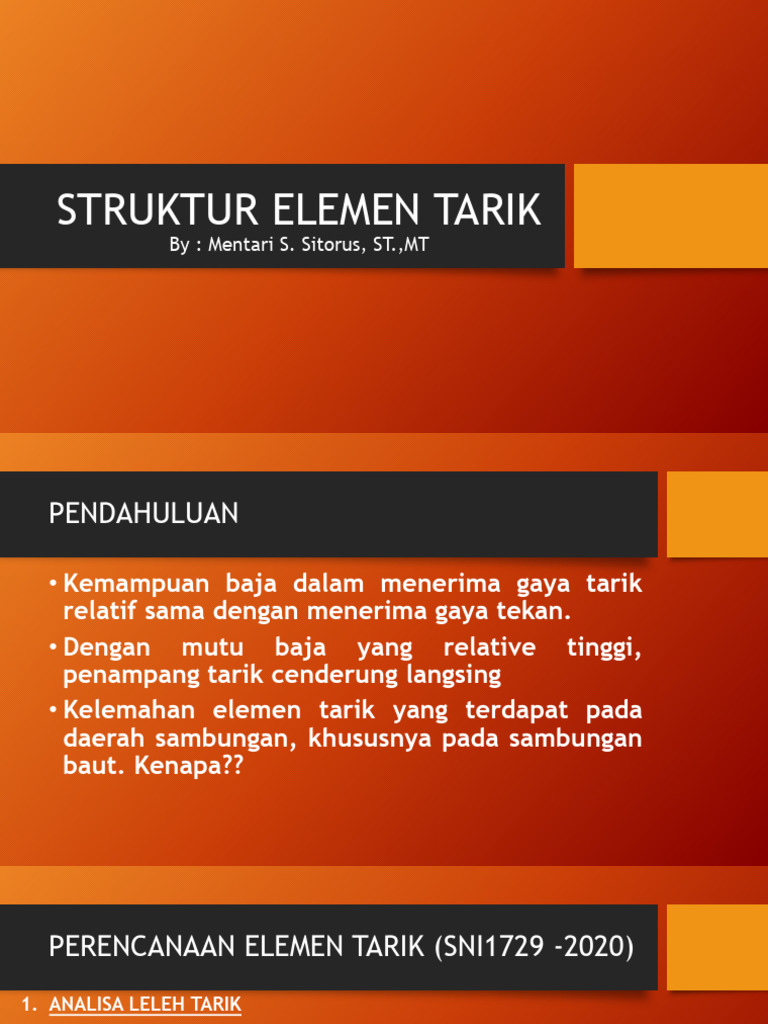 STRUKTUR ELEMEN TARIK
By : Mentari S. Sitorus, ST.,MT

PENDAHULUAN

• Kemampuan baja dalam menerima gaya tarik relatif sama dengan menerima gaya tekan.
• Dengan mutu baja yang relative tinggi, penampang tarik cenderung langsing
• Kelemahan elemen tarik yang terdapat pada daerah sambungan, khususnya pada sambungan baut. Kenapa??

PERENCANAAN ELEMEN TARIK (SNI1729 -2020)

1. ANALISA LELEH TARIK